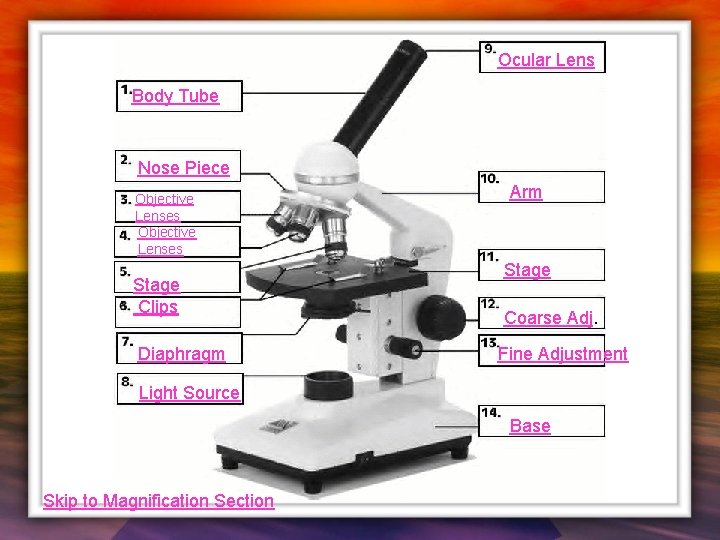 1. Body Tube

2. Nose Piece

3. Objective Lenses

4. Objective Lenses

5. Stage

6. Clips

7. Diaphragm

8. Light Source

9. Ocular Lens

10. Arm

11. Stage

12. Coarse Adj.

13. Fine Adjustment

14. Base

Skip to Magnification Section